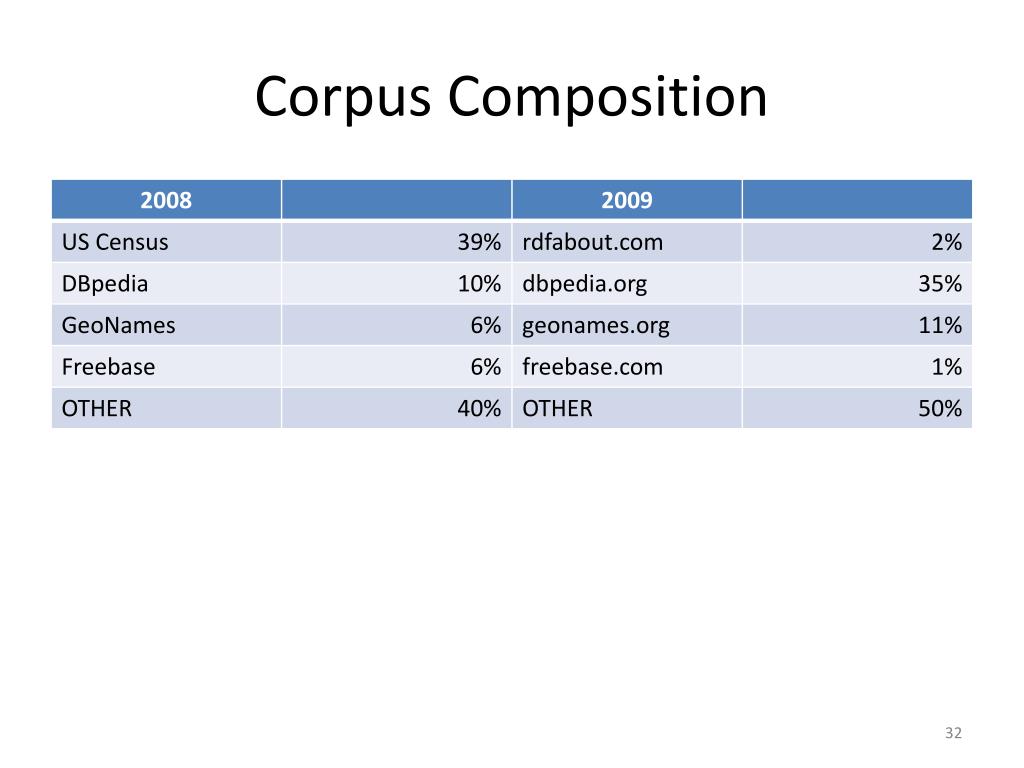 Corpus Composition

| 2008 | | 2009 | |
|---|---|---|---|
| US Census | 39% | rdfabout.com | 2% |
| DBpedia | 10% | dbpedia.org | 35% |
| GeoNames | 6% | geonames.org | 11% |
| Freebase | 6% | freebase.com | 1% |
| OTHER | 40% | OTHER | 50% |

32